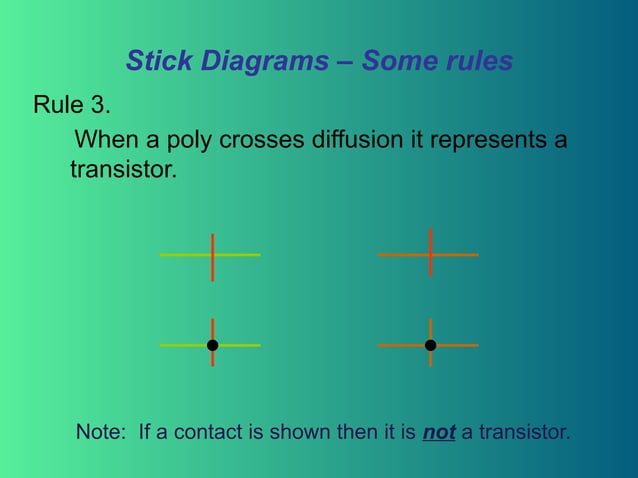 Stick Diagrams – Some rules

Rule 3.

When a poly crosses diffusion it represents a transistor.

Note: If a contact is shown then it is not a transistor.